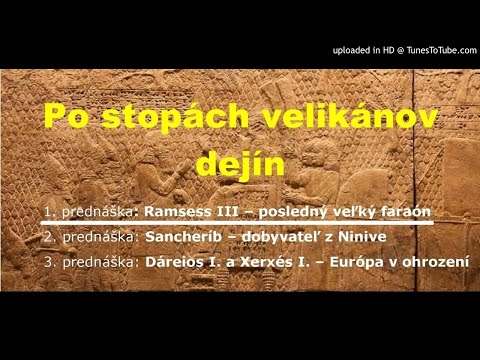 uploaded in HD @ TunesToTube.com

Po stopách velikánov dejín

1. prednáška: Ramsess III – posledný veľký faraón

2. prednáška: Sancheríb – dobyvateľ z Ninive

3. prednáška: Dáreios I. a Xerxés I. – Európa v ohrození